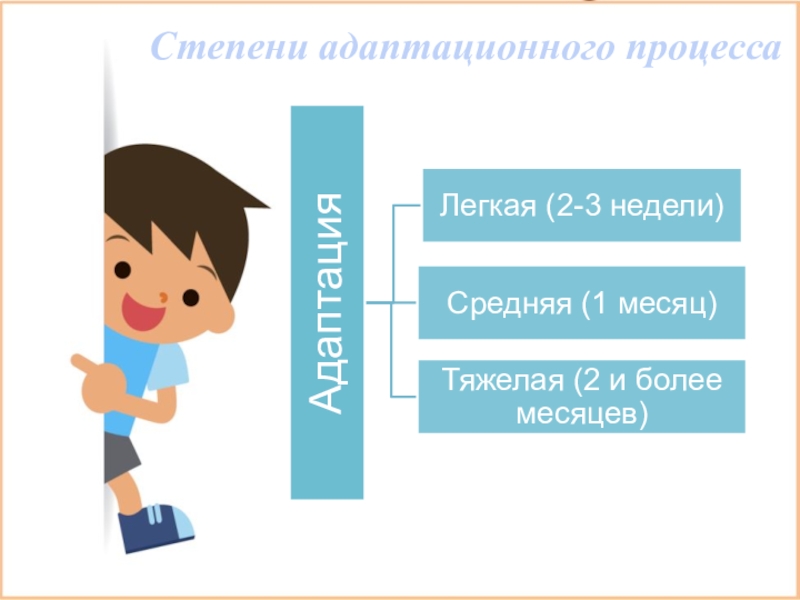 Степени адаптационного процесса

Адаптация

Легкая (2-3 недели)

Средняя (1 месяц)

Тяжелая (2 и более месяцев)